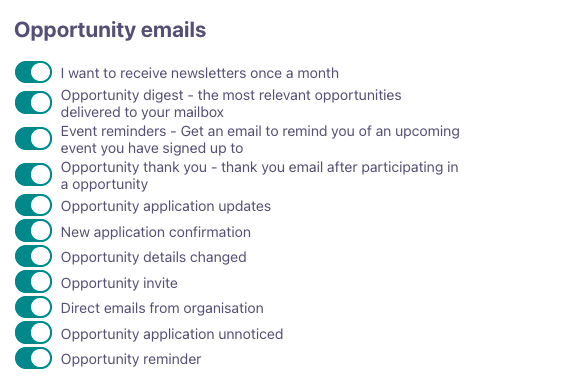 Opportunity emails

I want to receive newsletters once a month

Opportunity digest - the most relevant opportunities delivered to your mailbox

Event reminders - Get an email to remind you of an upcoming event you have signed up to

Opportunity thank you - thank you email after participating in a opportunity

Opportunity application updates

New application confirmation

Opportunity details changed

Opportunity invite

Direct emails from organisation

Opportunity application unnoticed

Opportunity reminder